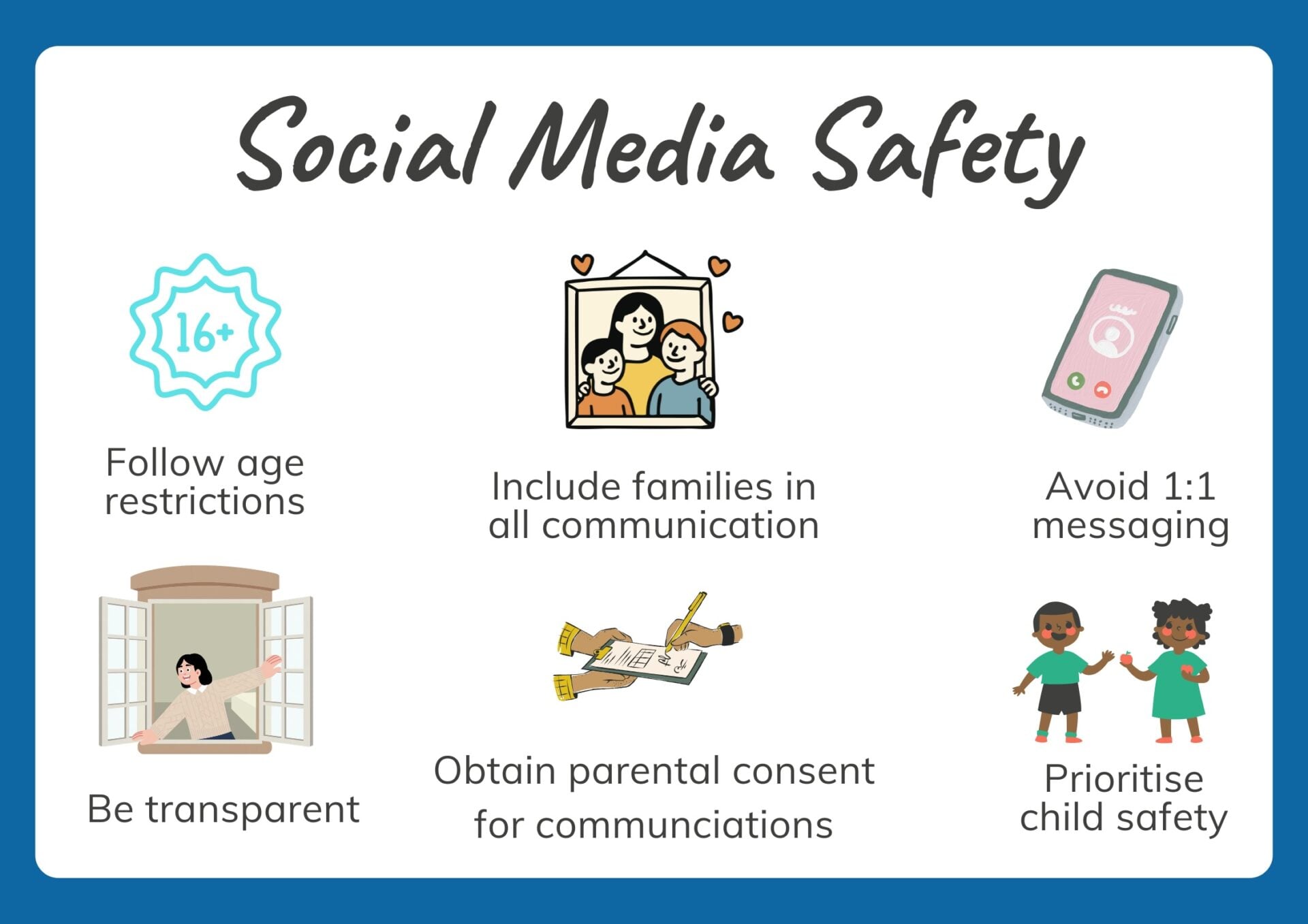 Social Media Safety

16+

Follow age restrictions

Include families in all communication

Avoid 1:1 messaging

Be transparent

Obtain parental consent for communciations

Prioritise child safety